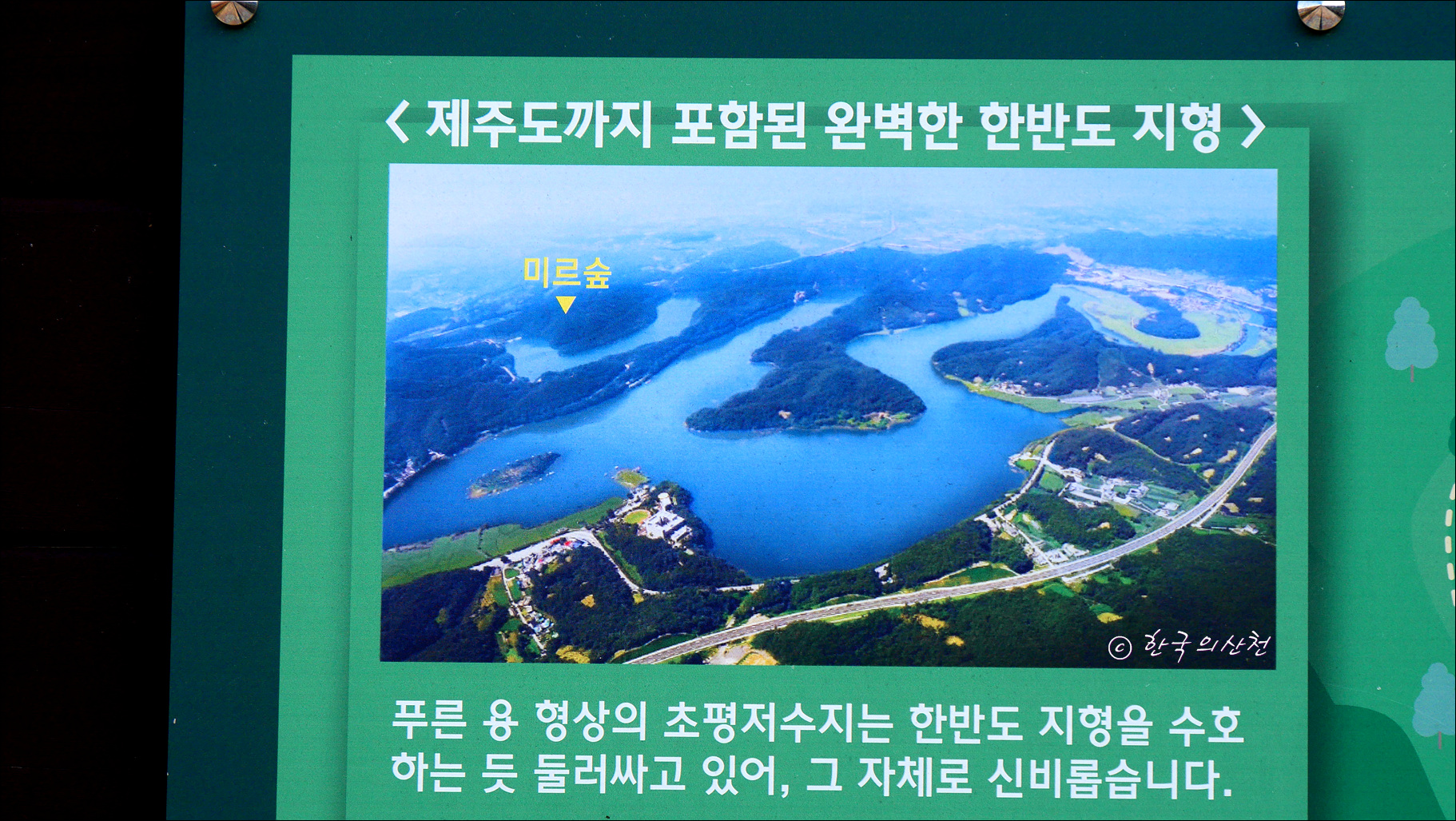 < 제주도까지 포함된 완벽한 한반도 지형 >

미르숲

© 한국의산천

푸른 용 형상의 초평저수지는 한반도 지형을 수호하는 듯 둘러싸고 있어, 그 자체로 신비롭습니다.